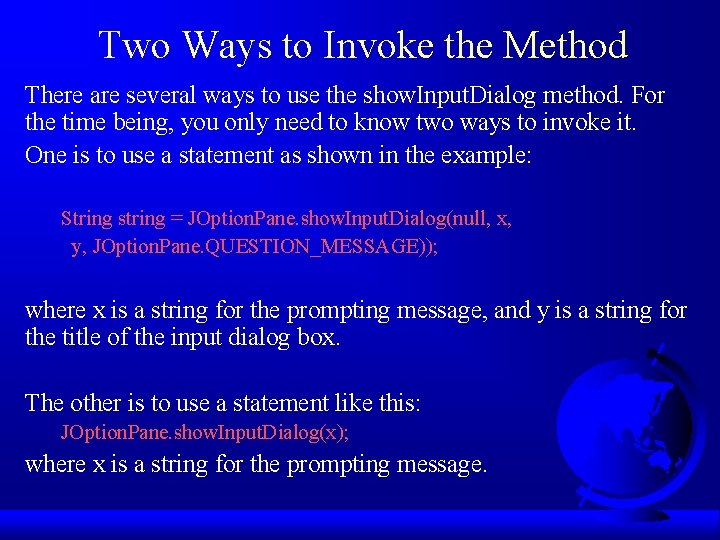 Two Ways to Invoke the Method

There are several ways to use the showInputDialog method. For the time being, you only need to know two ways to invoke it.

One is to use a statement as shown in the example:

String string = JOptionPane.showInputDialog(null, x,
y, JOptionPane.QUESTION_MESSAGE));

where x is a string for the prompting message, and y is a string for the title of the input dialog box.

The other is to use a statement like this:
JOptionPane.showInputDialog(x);
where x is a string for the prompting message.